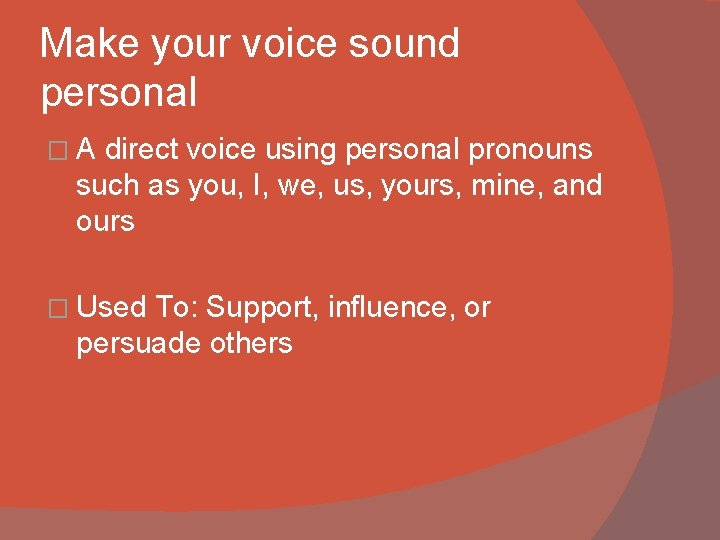 Make your voice sound personal

□ A direct voice using personal pronouns such as you, I, we, us, yours, mine, and ours

□ Used To: Support, influence, or persuade others